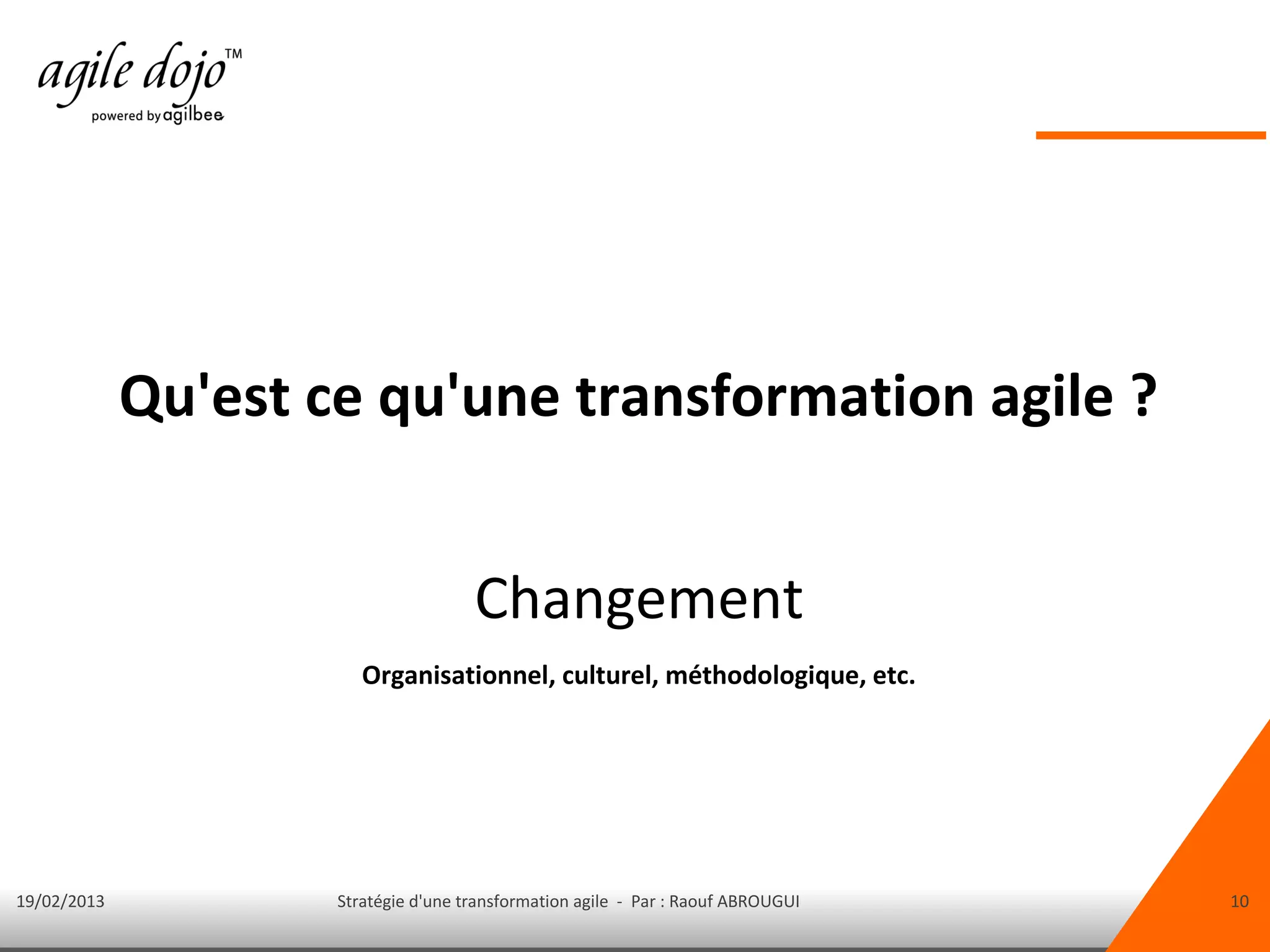 agile dojo™
powered by agilbee

Qu'est ce qu'une transformation agile ?

Changement

Organisationnel, culturel, méthodologique, etc.

19/02/2013 Stratégie d'une transformation agile - Par : Raouf ABROUGUI 10